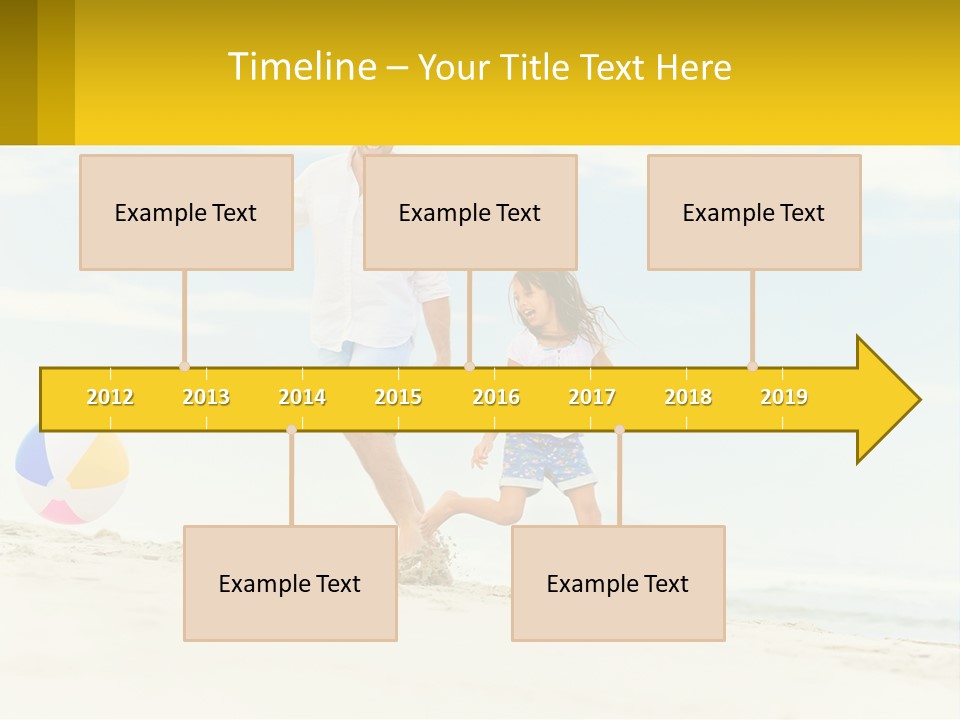 Timeline – Your Title Text Here

Example Text

Example Text

Example Text

2012 2013 2014 2015 2016 2017 2018 2019

Example Text

Example Text